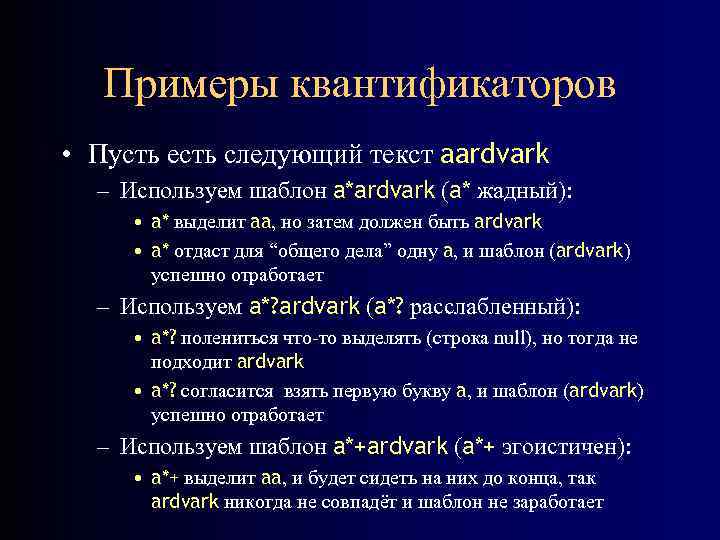 Примеры квантификаторов

• Пусть есть следующий текст aardvark

– Используем шаблон a*ardvark (a* жадный):

• a* выделит aa, но затем должен быть ardvark

• a* отдаст для “общего дела” одну a, и шаблон (ardvark) успешно отработает

– Используем a*?ardvark (a*? расслабленный):

• a*? полениться что-то выделять (строка null), но тогда не подходит ardvark

• a*? согласится взять первую букву a, и шаблон (ardvark) успешно отработает

– Используем шаблон a*+ardvark (a*+ эгоистичен):

• a*+ выделит aa, и будет сидеть на них до конца, так ardvark никогда не совпадёт и шаблон не заработает